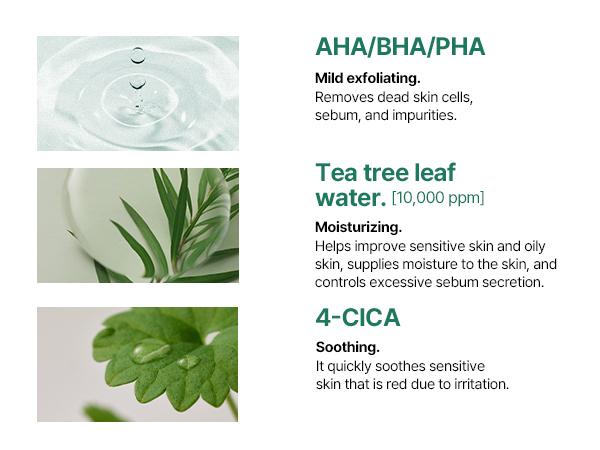 AHA/BHA/PHA

Mild exfoliating.
Removes dead skin cells, sebum, and impurities.

Tea tree leaf water. [10,000 ppm]

Moisturizing.
Helps improve sensitive skin and oily skin, supplies moisture to the skin, and controls excessive sebum secretion.

4-CICA

Soothing.
It quickly soothes sensitive skin that is red due to irritation.